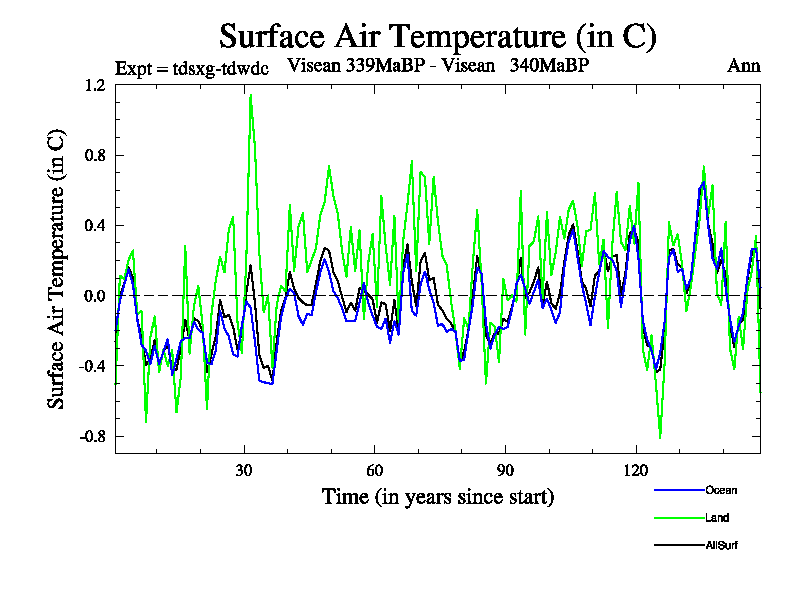 Surface Air Temperature (in C)

Expt = tdsxg-tdwdc Visean 339MaBP - Visean 340MaBP Ann

Surface Air Temperature (in C)

1.2
0.8
0.4
0.0
-0.4
-0.8

30 60 90 120

Time (in years since start)

Ocean
Land
AllSurf